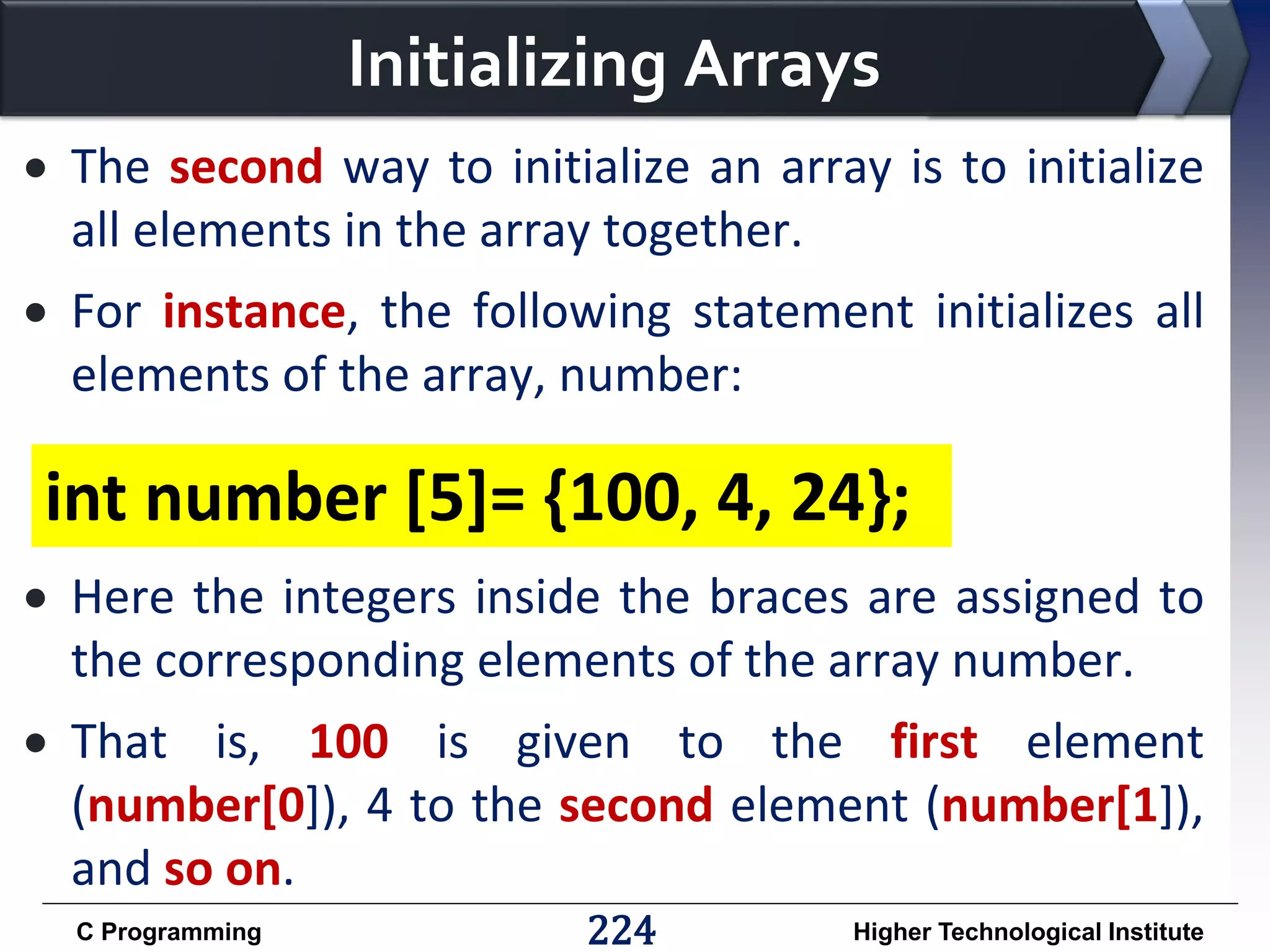 Initializing Arrays

• The second way to initialize an array is to initialize all elements in the array together.

• For instance, the following statement initializes all elements of the array, number:

int number [5]= {100, 4, 24};

• Here the integers inside the braces are assigned to the corresponding elements of the array number.

• That is, 100 is given to the first element (number[0]), 4 to the second element (number[1]), and so on.

C Programming 224 Higher Technological Institute